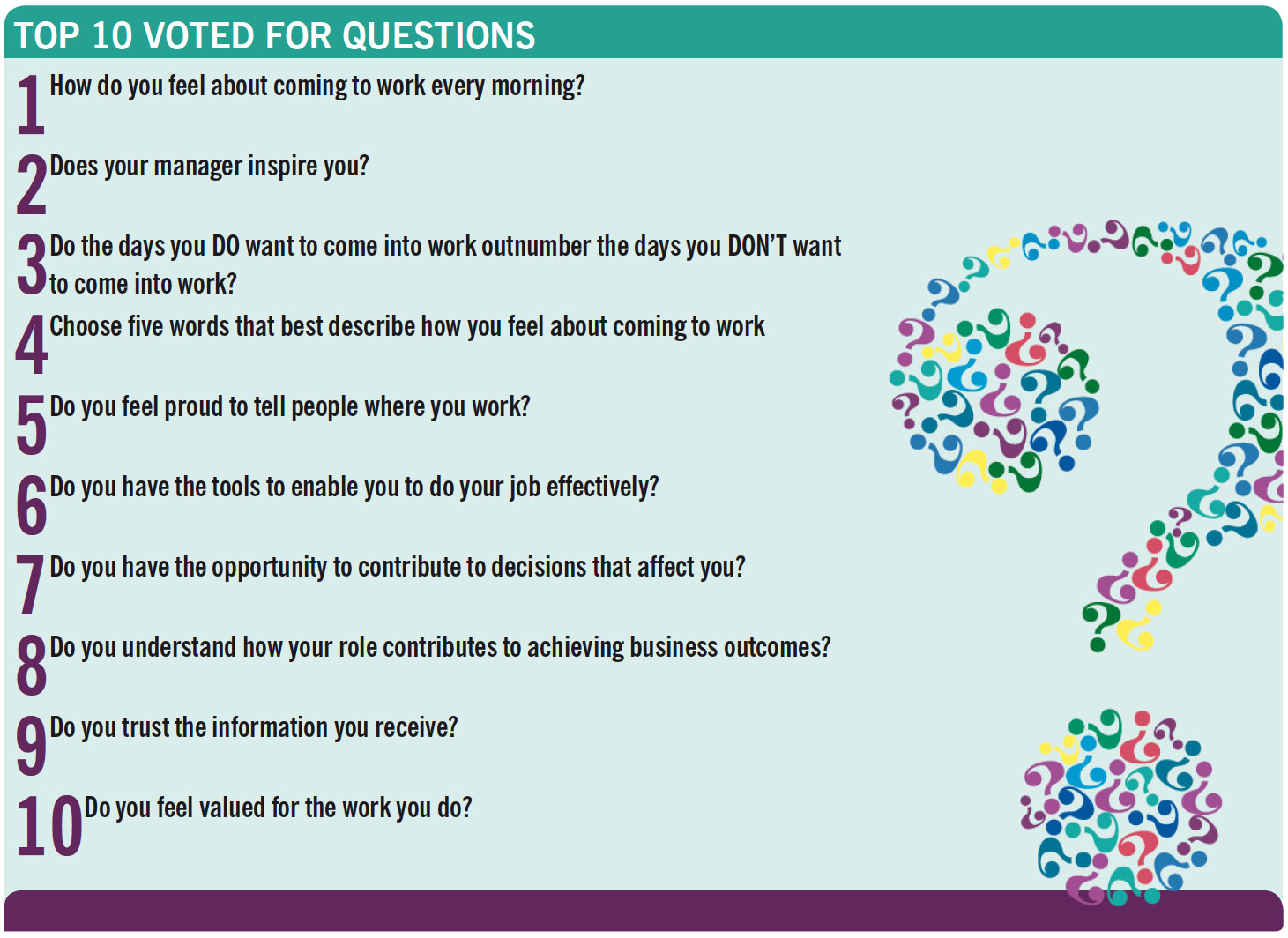 TOP 10 VOTED FOR QUESTIONS

1 How do you feel about coming to work every morning?

2 Does your manager inspire you?

3 Do the days you DO want to come into work outnumber the days you DON'T want to come into work?

4 Choose five words that best describe how you feel about coming to work

5 Do you feel proud to tell people where you work?

6 Do you have the tools to enable you to do your job effectively?

7 Do you have the opportunity to contribute to decisions that affect you?

8 Do you understand how your role contributes to achieving business outcomes?

9 Do you trust the information you receive?

10 Do you feel valued for the work you do?